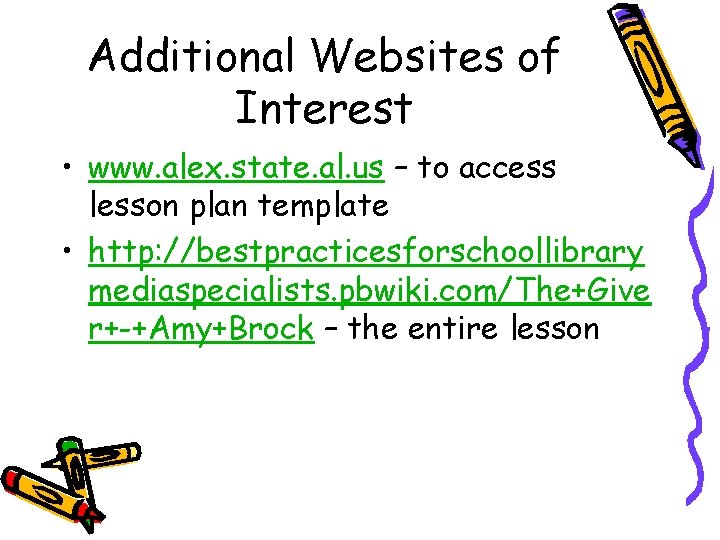 Additional Websites of Interest

• www.alex.state.al.us – to access lesson plan template

• http://bestpracticesforschoollibrarymediaspecialists.pbwiki.com/The+Giver+-+Amy+Brock – the entire lesson